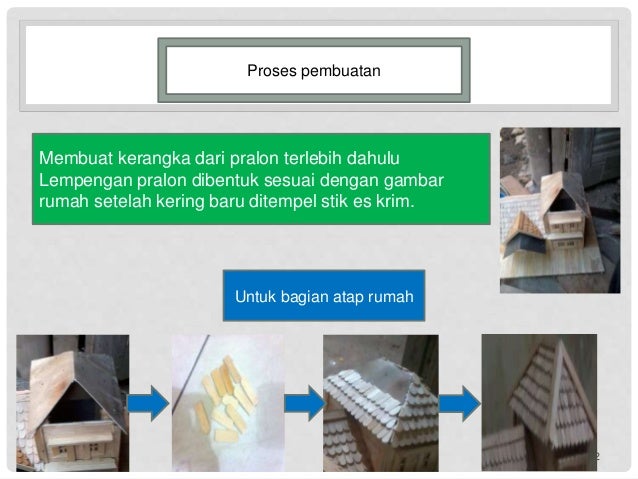 Proses pembuatan

Membuat kerangka dari pralon terlebih dahulu
Lempengan pralon dibentuk sesuai dengan gambar rumah setelah kering baru ditempel stik es krim.

Untuk bagian atap rumah

2